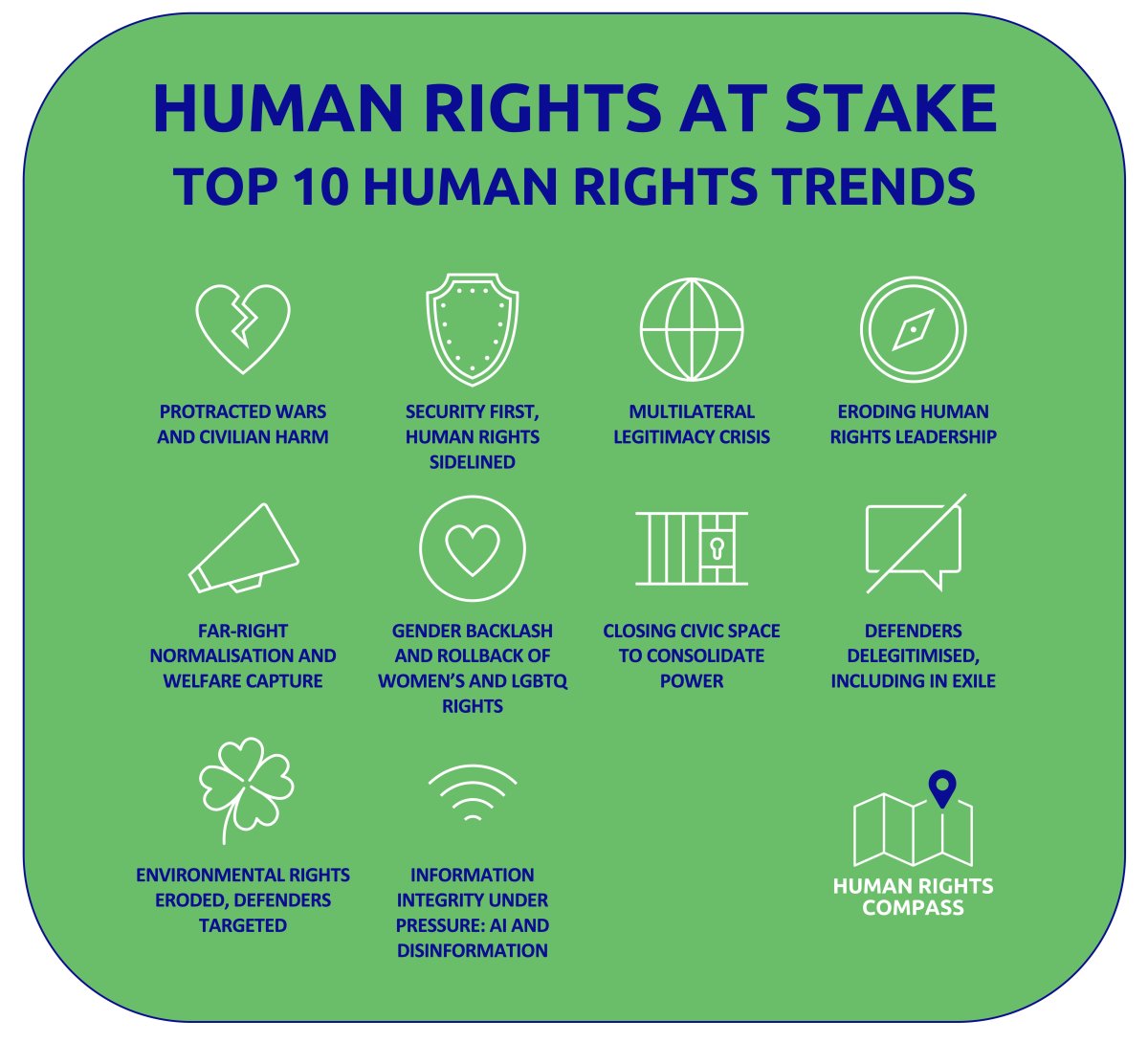 HUMAN RIGHTS AT STAKE
TOP 10 HUMAN RIGHTS TRENDS

PROTRACTED WARS AND CIVILIAN HARM

SECURITY FIRST, HUMAN RIGHTS SIDELINED

MULTILATERAL LEGITIMACY CRISIS

ERODING HUMAN RIGHTS LEADERSHIP

FAR-RIGHT NORMALISATION AND WELFARE CAPTURE

GENDER BACKLASH AND ROLLBACK OF WOMEN'S AND LGBTQ RIGHTS

CLOSING CIVIC SPACE TO CONSOLIDATE POWER

DEFENDERS DELEGITIMISED, INCLUDING IN EXILE

ENVIRONMENTAL RIGHTS ERODED, DEFENDERS TARGETED

INFORMATION INTEGRITY UNDER PRESSURE: AI AND DISINFORMATION

HUMAN RIGHTS COMPASS